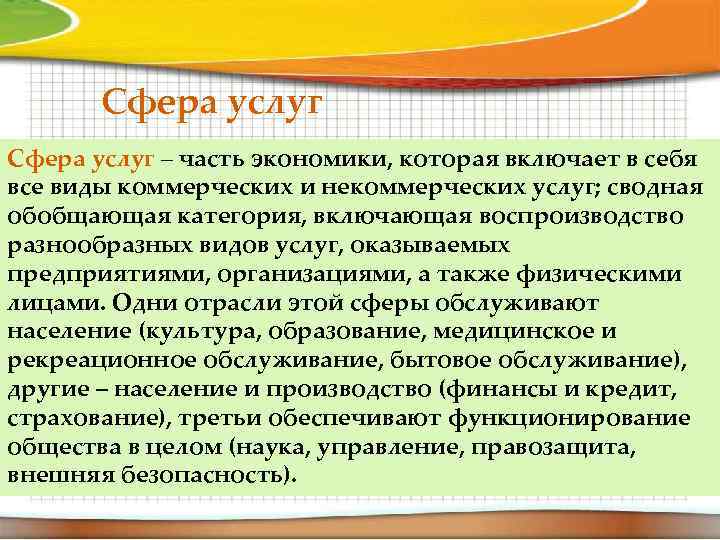 Сфера услуг

Сфера услуг – часть экономики, которая включает в себя все виды коммерческих и некоммерческих услуг; сводная обобщающая категория, включающая воспроизводство разнообразных видов услуг, оказываемых предприятиями, организациями, а также физическими лицами. Одни отрасли этой сферы обслуживают население (культура, образование, медицинское и рекреационное обслуживание, бытовое обслуживание), другие – население и производство (финансы и кредит, страхование), третьи обеспечивают функционирование общества в целом (наука, управление, правозащита, внешняя безопасность).